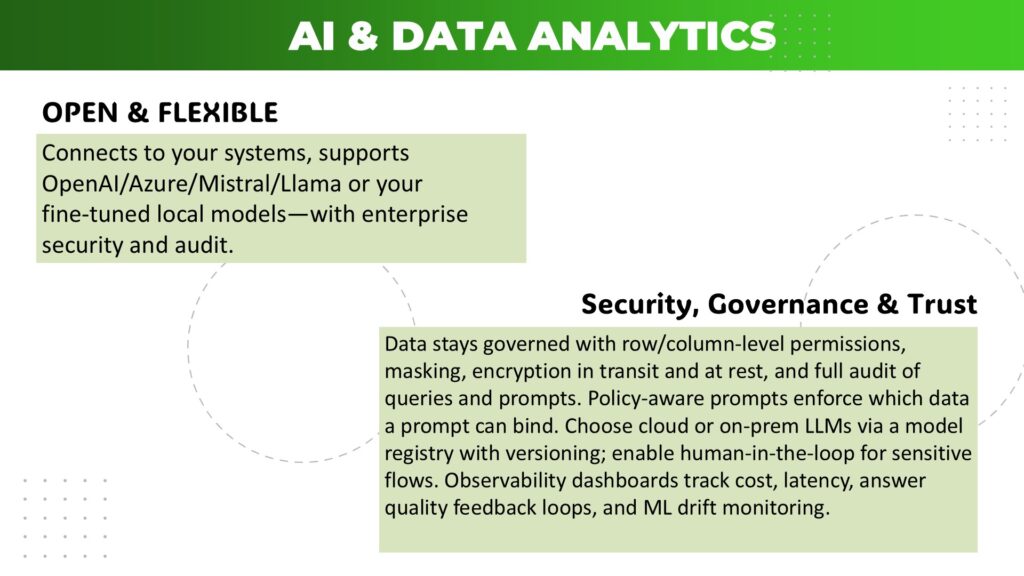 AI & DATA ANALYTICS

OPEN & FLEXIBLE

Connects to your systems, supports OpenAI/Azure/Mistral/Llama or your fine-tuned local models—with enterprise security and audit.

Security, Governance & Trust

Data stays governed with row/column-level permissions, masking, encryption in transit and at rest, and full audit of queries and prompts. Policy-aware prompts enforce which data a prompt can bind. Choose cloud or on-prem LLMs via a model registry with versioning; enable human-in-the-loop for sensitive flows. Observability dashboards track cost, latency, answer quality feedback loops, and ML drift monitoring.